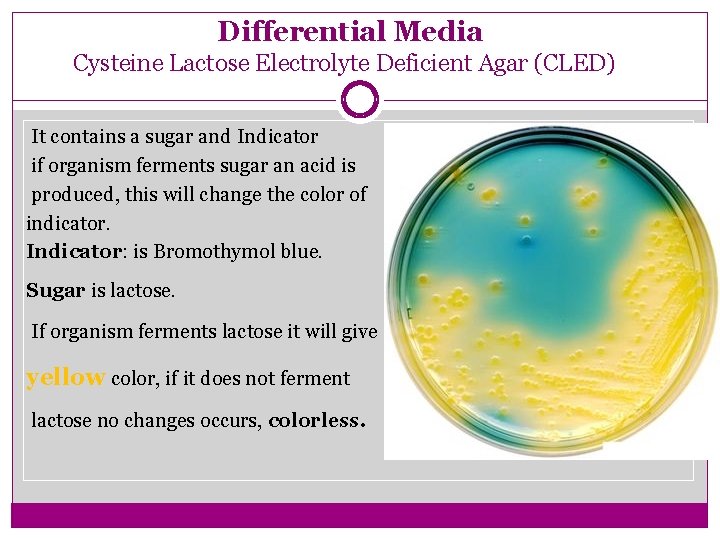 Differential Media
Cysteine Lactose Electrolyte Deficient Agar (CLED)

It contains a sugar and Indicator if organism ferments sugar an acid is produced, this will change the color of indicator.

Indicator: is Bromothymol blue.

Sugar is lactose.

If organism ferments lactose it will give yellow color, if it does not ferment lactose no changes occurs, colorless.